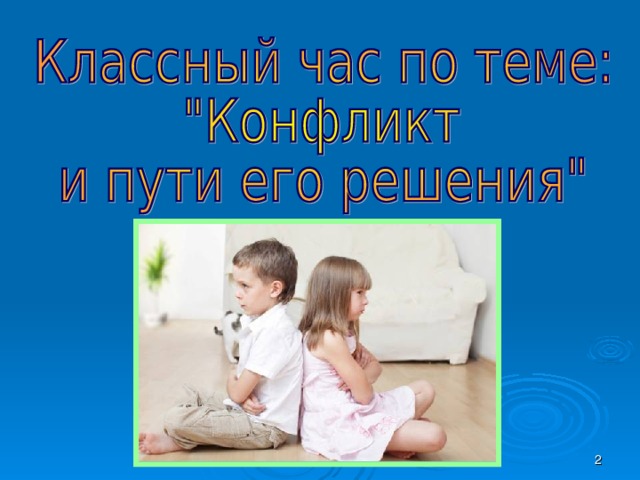 Классный час по теме: "Конфликт и пути его решения"

2